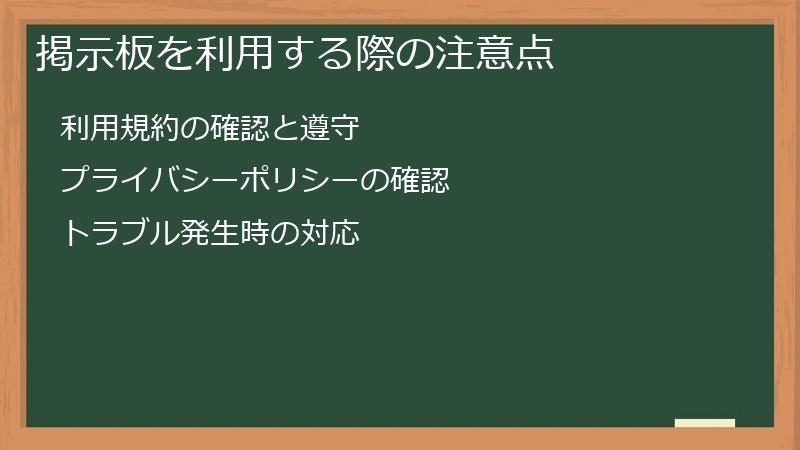 掲示板を利用する際の注意点

利用規約の確認と遵守

プライバシーポリシーの確認

トラブル発生時の対応